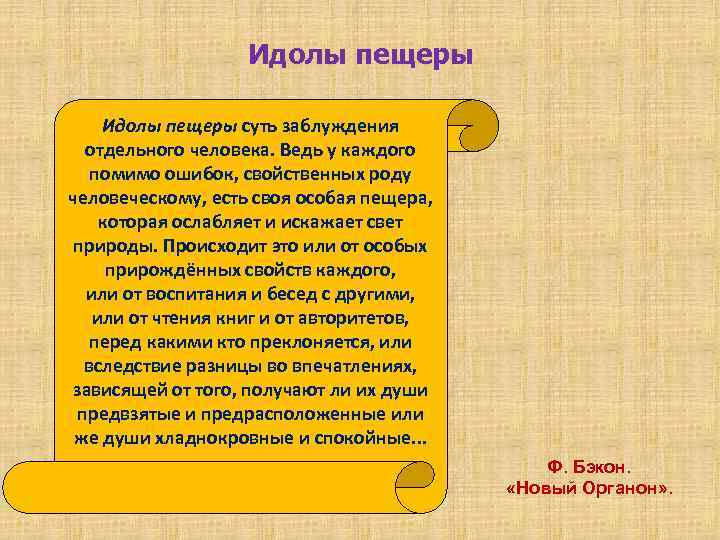 Идолы пещеры

Идолы пещеры суть заблуждения отдельного человека. Ведь у каждого помимо ошибок, свойственных роду человеческому, есть своя особая пещера, которая ослабляет и искажает свет природы. Происходит это или от особых прирождённых свойств каждого, или от воспитания и бесед с другими, или от чтения книг и от авторитетов, перед какими кто преклоняется, или вследствие разницы во впечатлениях, зависящей от того, получают ли их души предвзятые и предрасположенные или же души хладнокровные и спокойные...

Ф. Бэкон.
«Новый Органон».